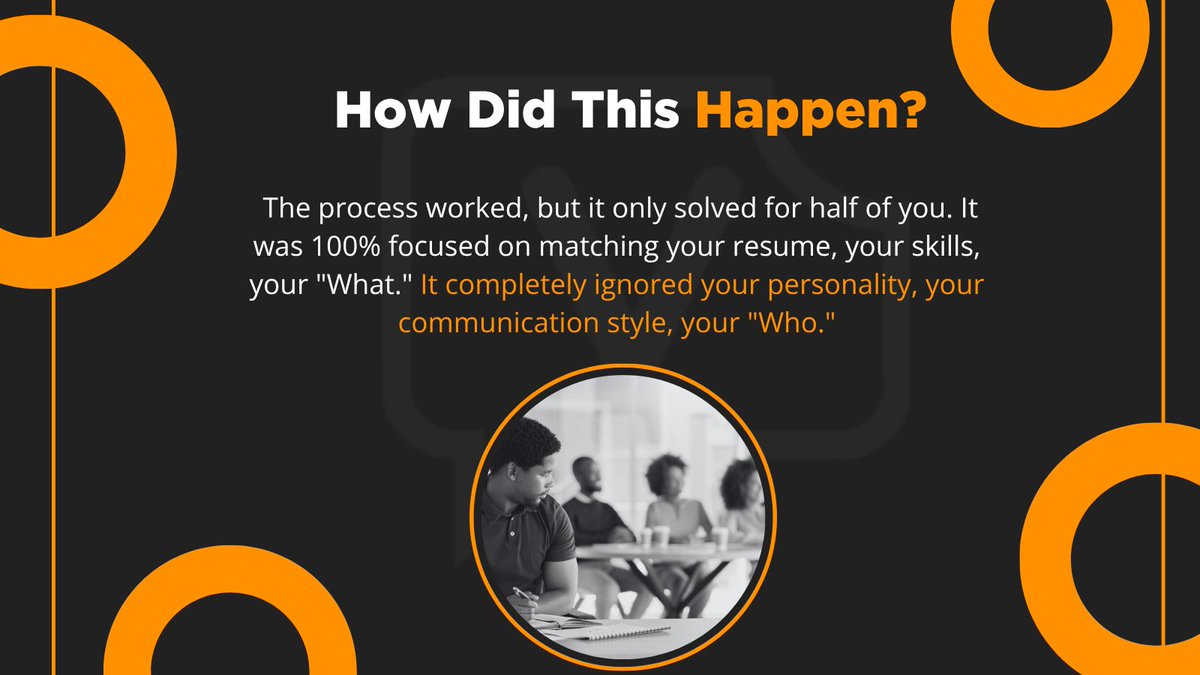 How Did This Happen?

The process worked, but it only solved for half of you. It was 100% focused on matching your resume, your skills, your "What." It completely ignored your personality, your communication style, your "Who."